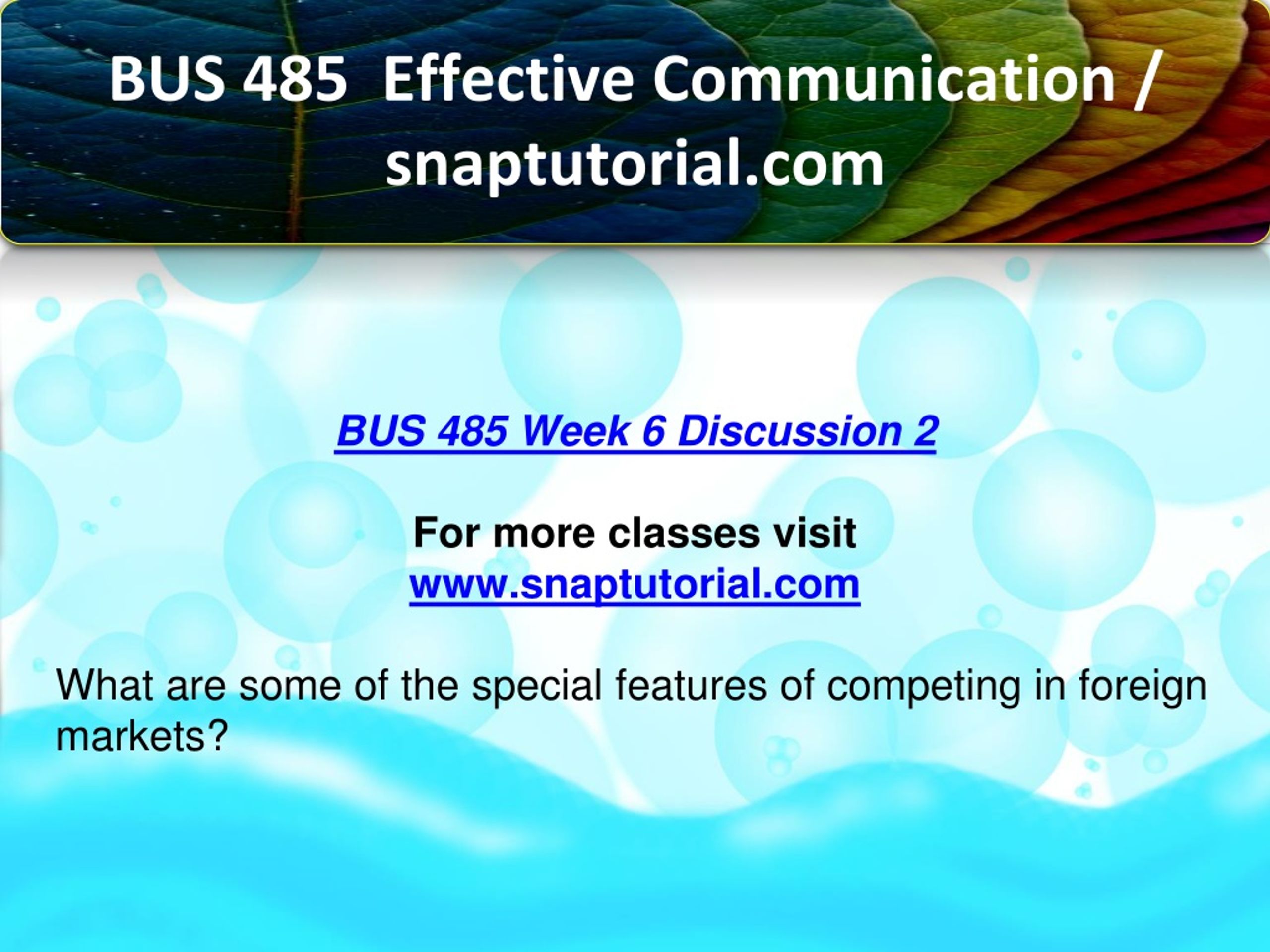 BUS 485 Effective Communication / snaptutorial.com

BUS 485 Week 6 Discussion 2

For more classes visit
www.snaptutorial.com

What are some of the special features of competing in foreign markets?